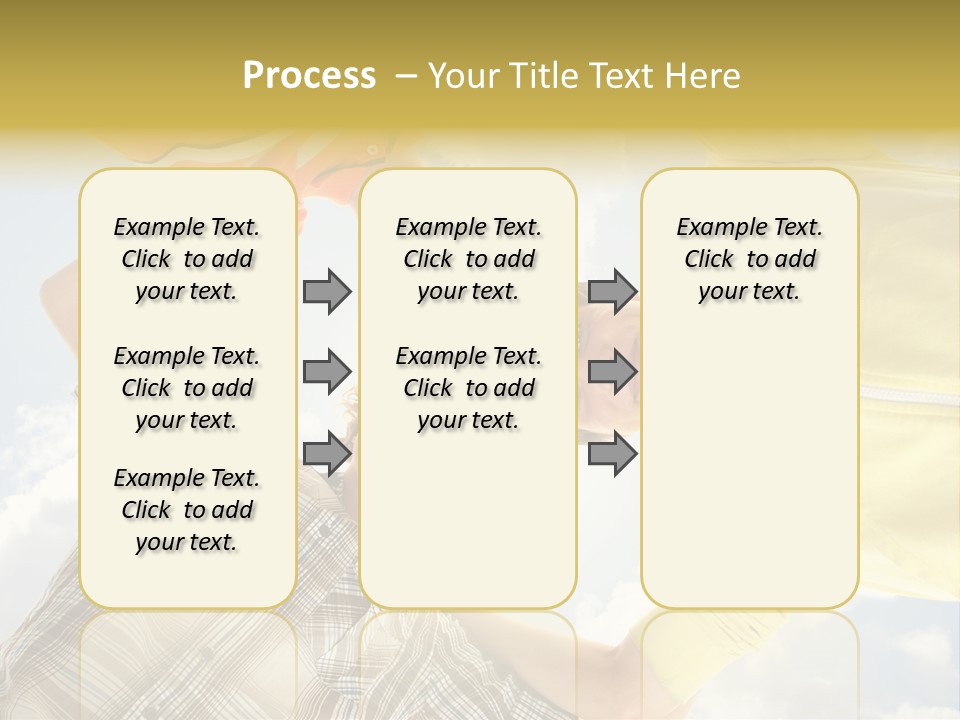 Process – Your Title Text Here

Example Text. Click to add your text.

Example Text. Click to add your text.

Example Text. Click to add your text.

Example Text. Click to add your text.

Example Text. Click to add your text.

Example Text. Click to add your text.